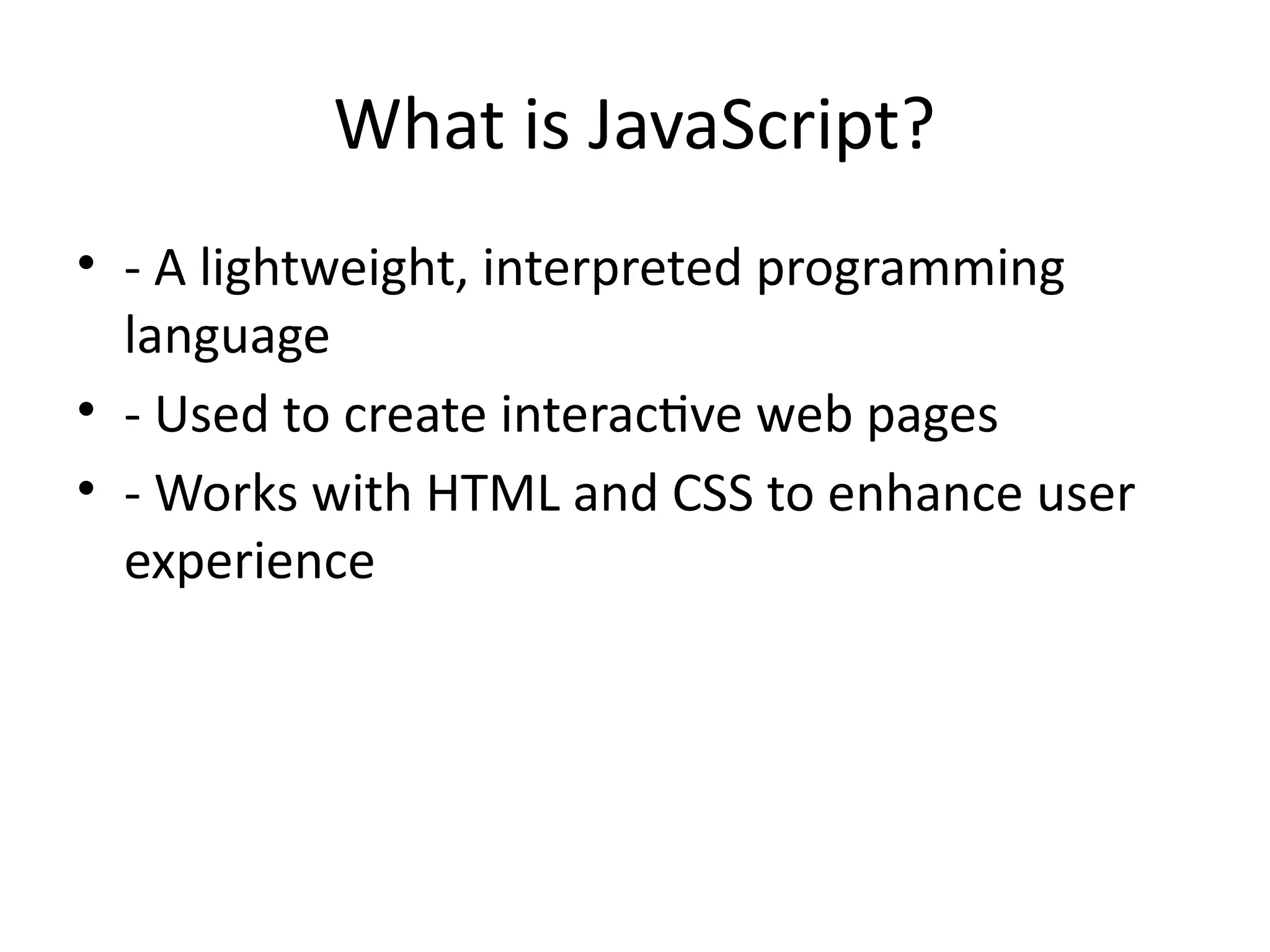 What is JavaScript?

• - A lightweight, interpreted programming language
• - Used to create interactive web pages
• - Works with HTML and CSS to enhance user experience